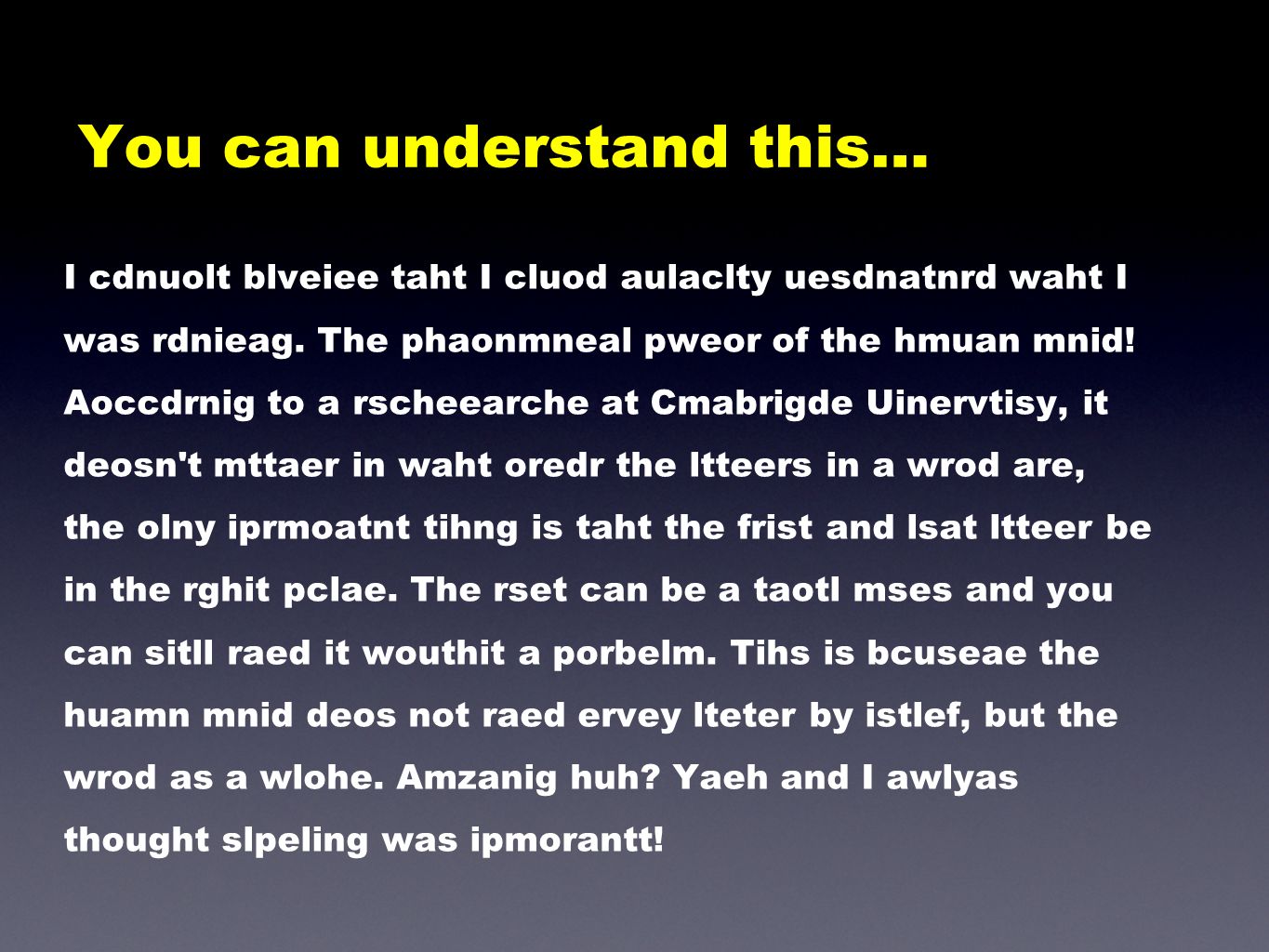 You can understand this...

I cdnuolt blveiee taht I cluod aulaclty uesdnatnrd waht I was rdnieag. The phaonmneal pweor of the hmuan mnid! Aoccdrnig to a rscheearche at Cmabrigde Uinervtisy, it deosn't mttaer in waht oredr the ltteers in a wrod are, the olny iprmoatnt tihng is taht the frist and lsat ltteer be in the rghit pclae. The rset can be a taotl mses and you can sitll raed it wouthit a porbelm. Tihs is bcuseae the huamn mnid deos not raed ervey lteter by istlef, but the wrod as a wlohe. Amzanig huh? Yaeh and I awlyas thought slpeling was ipmorantt!